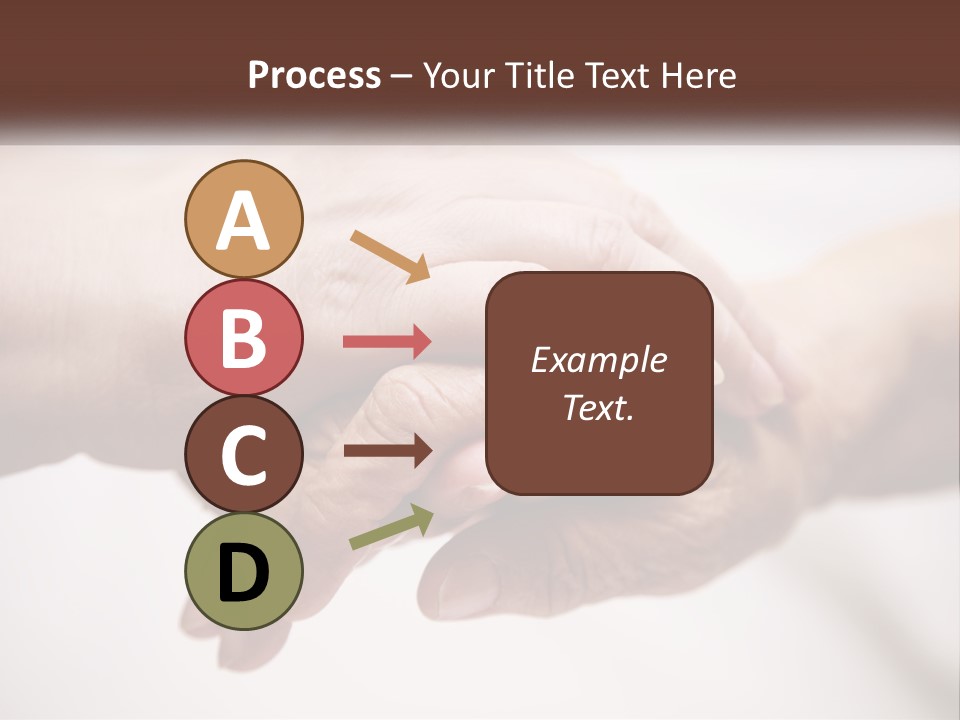 Process – Your Title Text Here

A

B

C

D

Example Text.